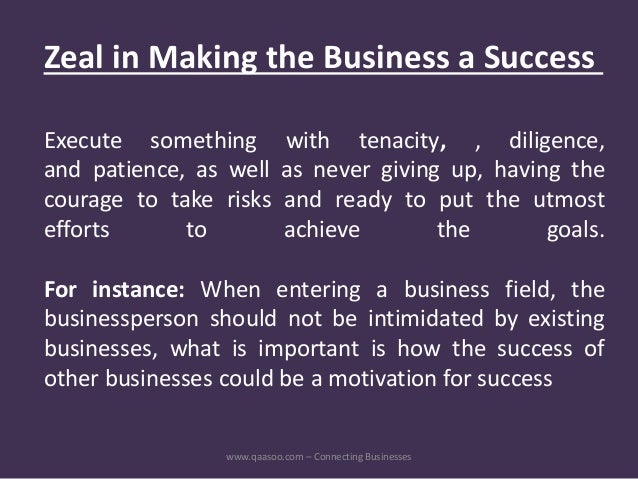 Zeal in Making the Business a Success

Execute something with tenacity, , diligence, and patience, as well as never giving up, having the courage to take risks and ready to put the utmost efforts to achieve the goals.

For instance: When entering a business field, the businessperson should not be intimidated by existing businesses, what is important is how the success of other businesses could be a motivation for success

www.qaasoo.com – Connecting Businesses